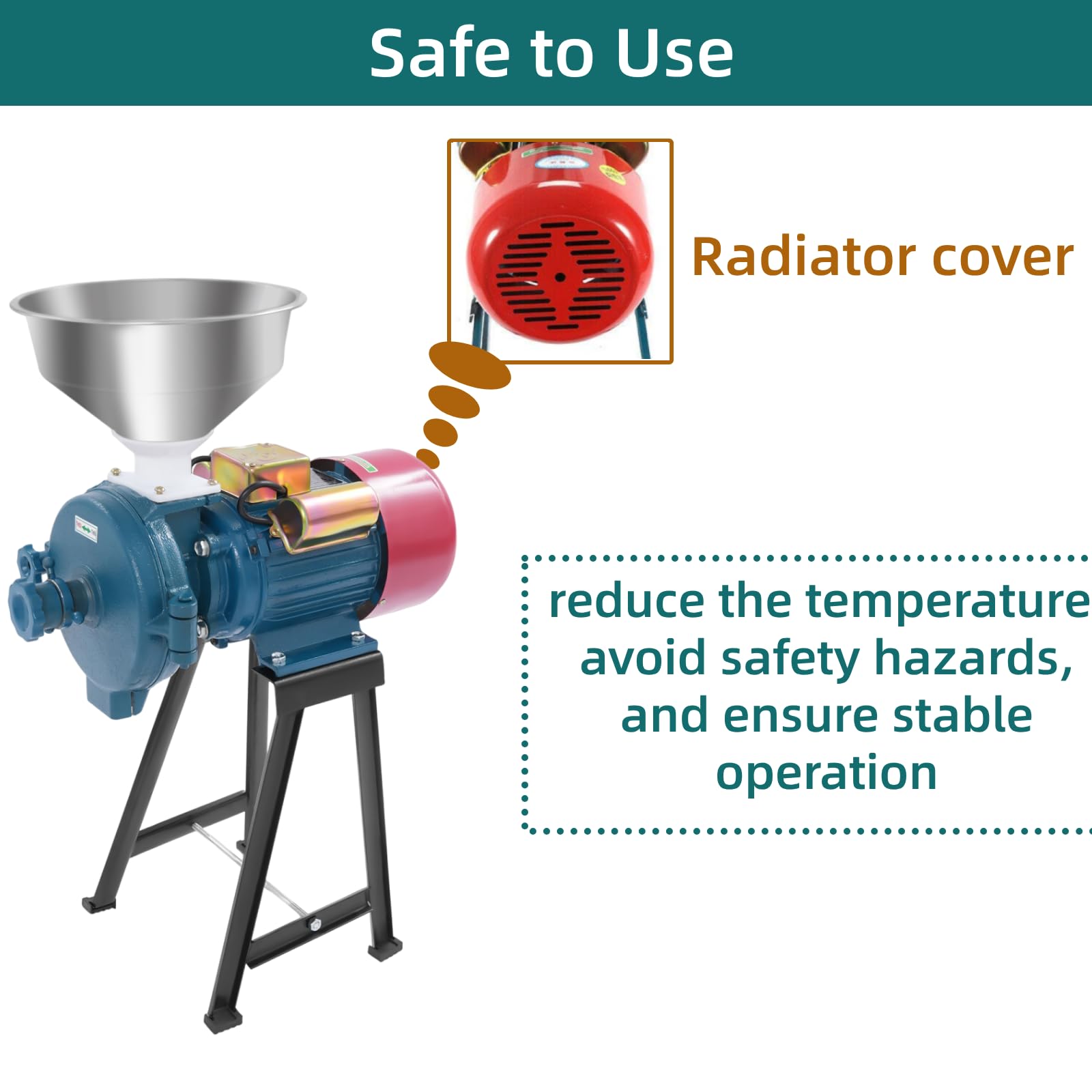 Safe to Use

Radiator cover

reduce the temperature avoid safety hazards, and ensure stable operation